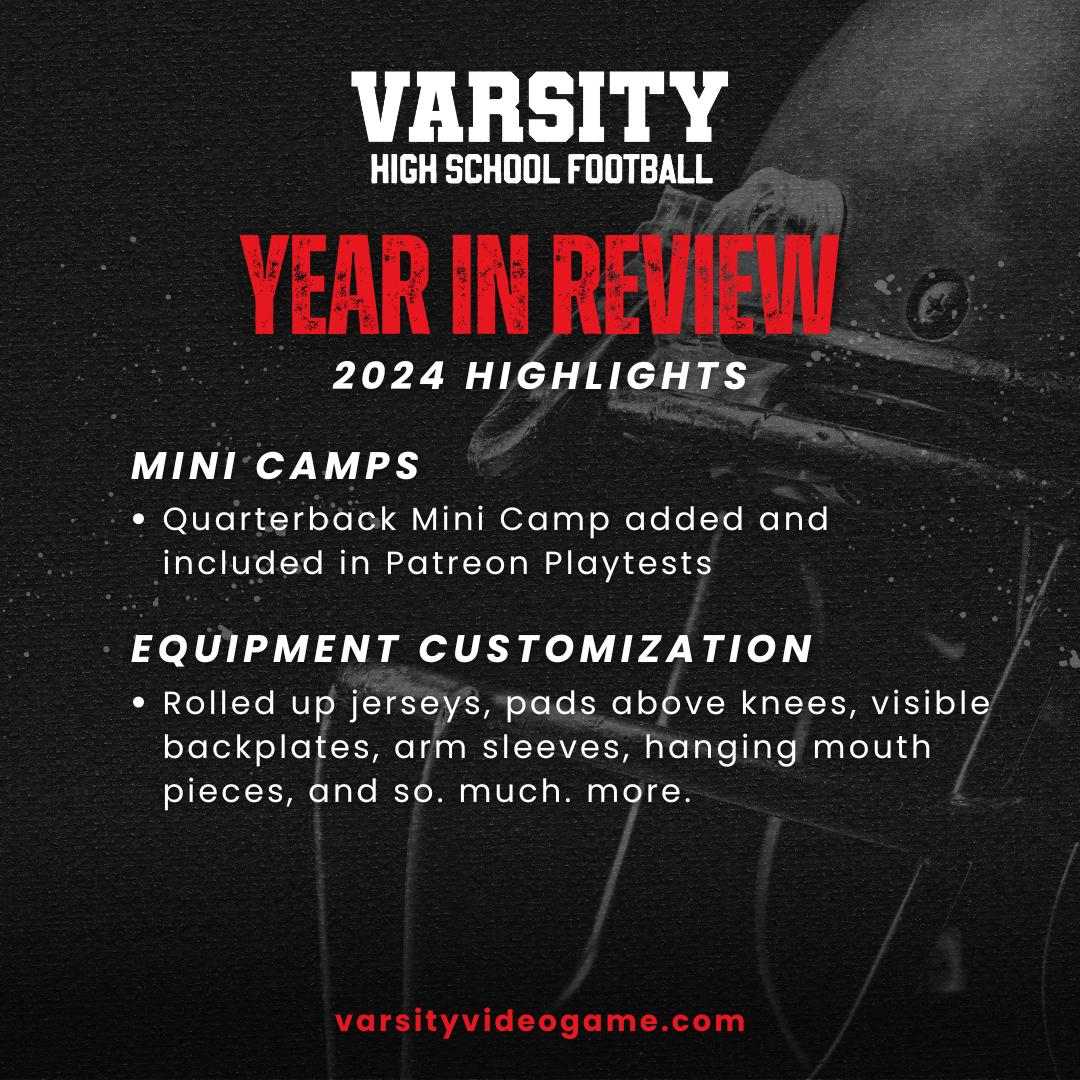 VARSITY
HIGH SCHOOL FOOTBALL

YEAR IN REVIEW
2024 HIGHLIGHTS

MINI CAMPS

• Quarterback Mini Camp added and included in Patreon Playtests

EQUIPMENT CUSTOMIZATION

• Rolled up jerseys, pads above knees, visible backplates, arm sleeves, hanging mouth pieces, and so. much. more.

varsityvideogame.com